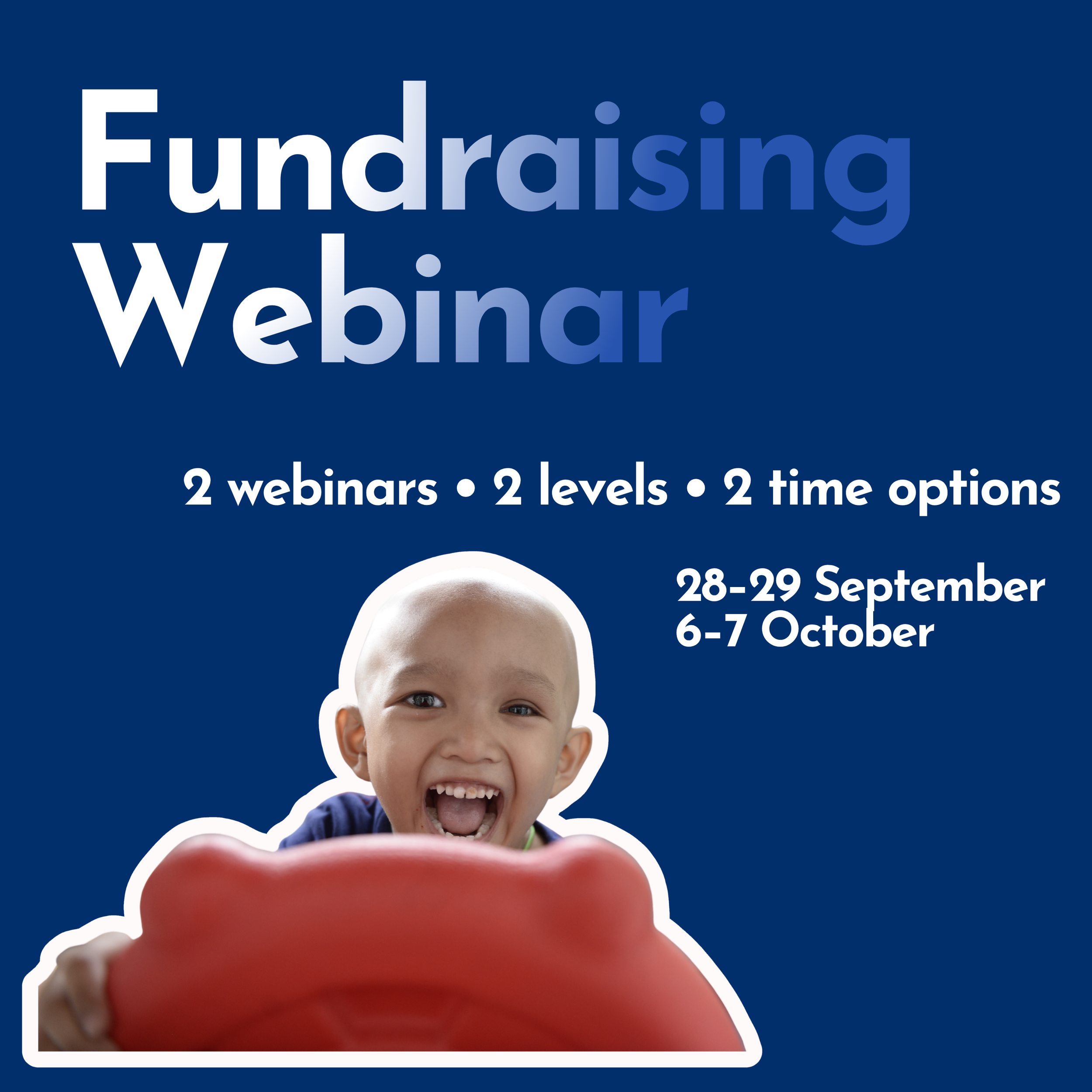 Fundraising Webinar

2 webinars • 2 levels • 2 time options

28-29 September
6-7 October